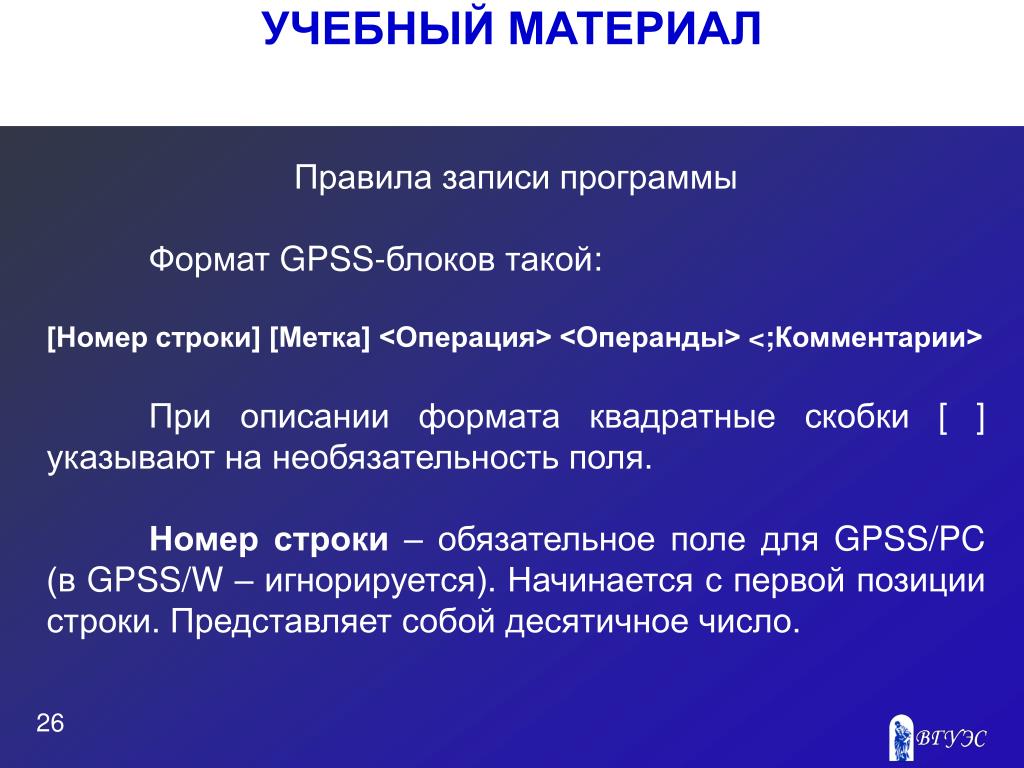 УЧЕБНЫЙ МАТЕРИАЛ

Правила записи программы

Формат GPSS-блоков такой:

[Номер строки] [Метка] <Операция> <Операнды> <;Комментарии>

При описании формата квадратные скобки [ ] указывают на необязательность поля.

Номер строки – обязательное поле для GPSS/PC (в GPSS/W – игнорируется). Начинается с первой позиции строки. Представляет собой десятичное число.

26

ВГУЭС